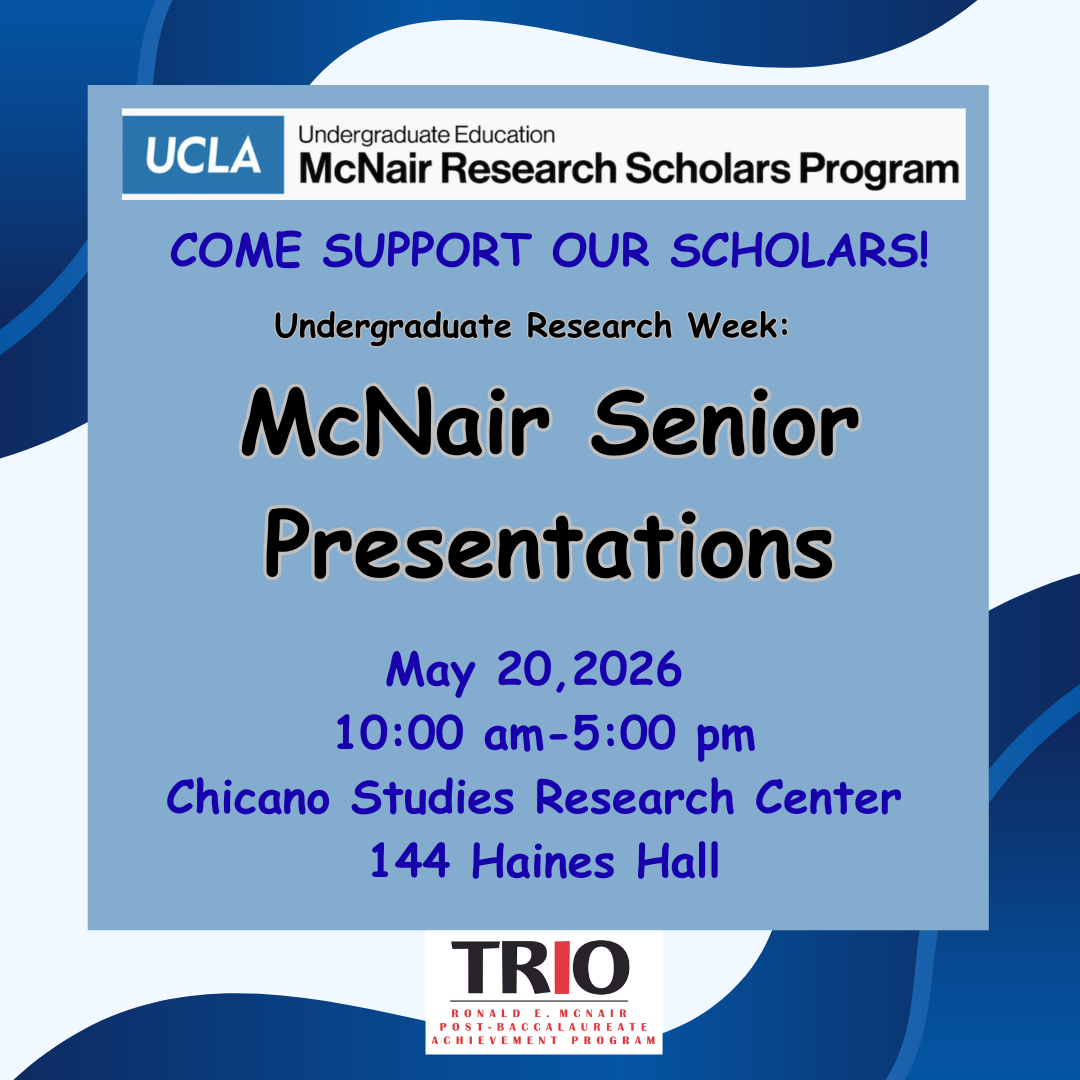 UCLA Undergraduate Education
McNair Research Scholars Program

COME SUPPORT OUR SCHOLARS!

Undergraduate Research Week:

McNair Senior Presentations

May 20,2026
10:00 am-5:00 pm
Chicano Studies Research Center
144 Haines Hall

TRIO
RONALD E. MCNAIR
POST-BACCALAUREATE
ACHIEVEMENT PROGRAM